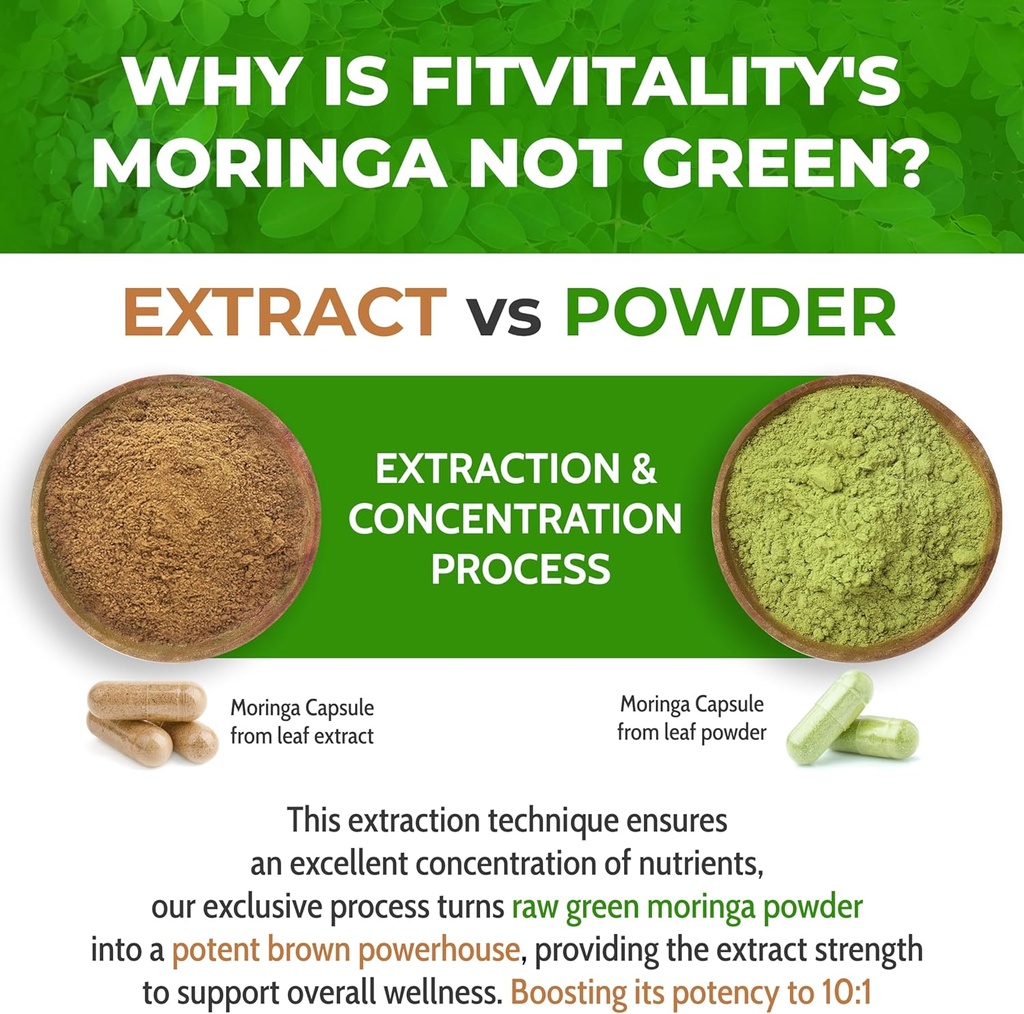 WHY IS FITVITALITY'S MORINGA NOT GREEN?

EXTRACT vs POWDER

EXTRACTION & CONCENTRATION PROCESS

Moringa Capsule from leaf extract

Moringa Capsule from leaf powder

This extraction technique ensures an excellent concentration of nutrients, our exclusive process turns raw green moringa powder into a potent brown powerhouse, providing the extract strength to support overall wellness. Boosting its potency to 10:1